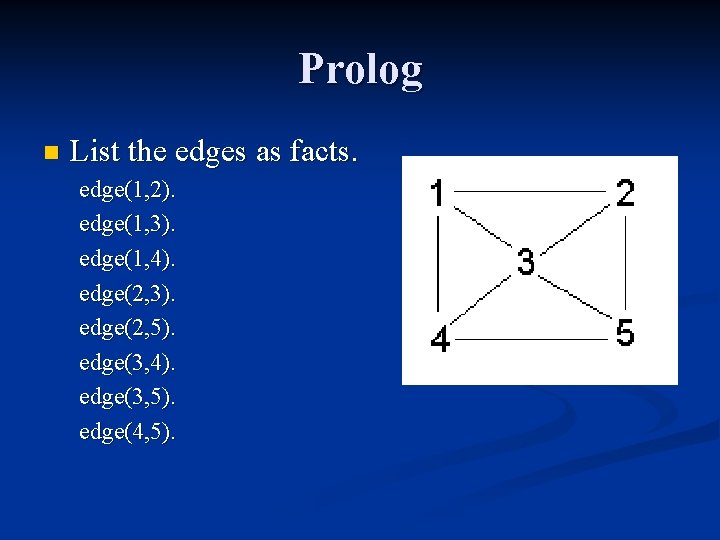 Prolog

• List the edges as facts.

edge(1,2).
edge(1,3).
edge(1,4).
edge(2,3).
edge(2,5).
edge(3,4).
edge(3,5).
edge(4,5).

1
2
3
4
5